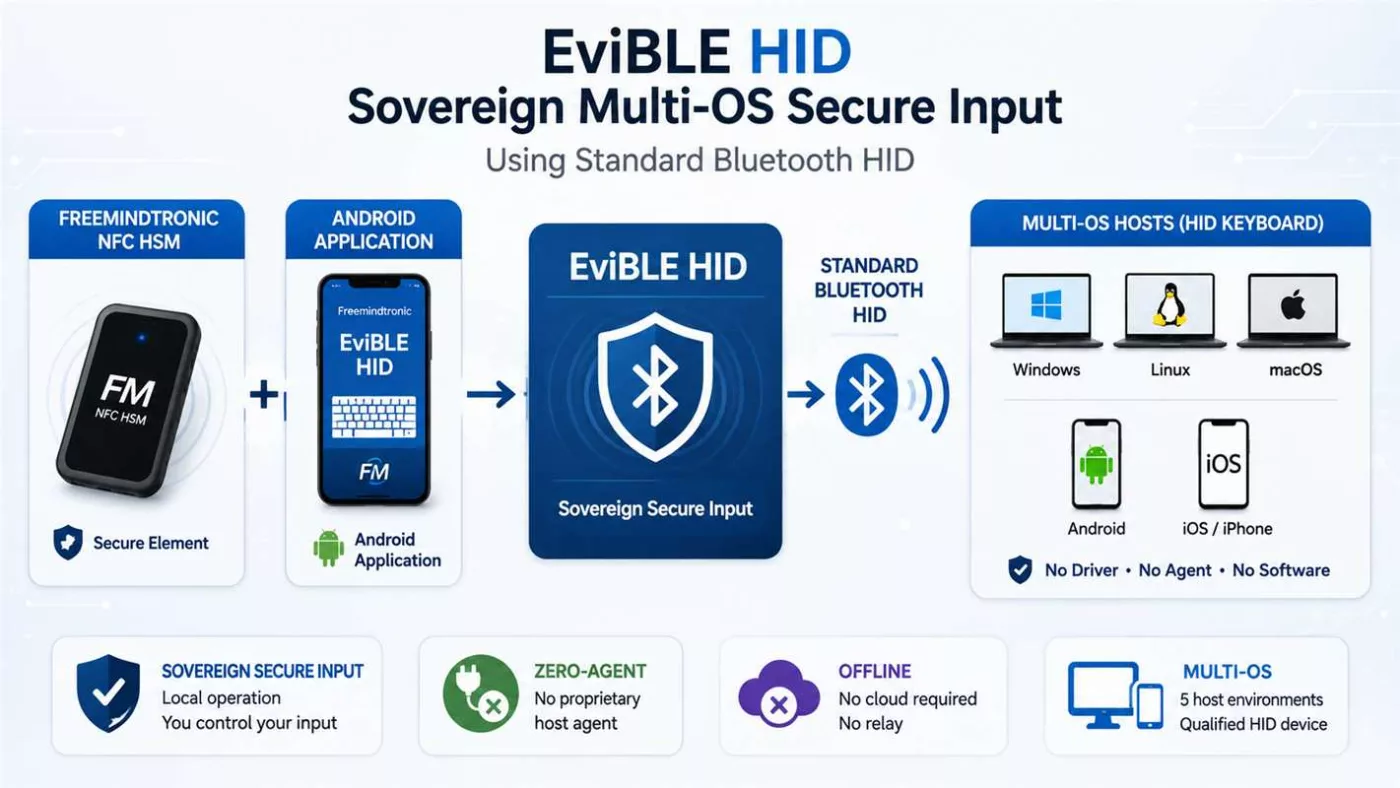 EviBLE HID
Sovereign Multi-OS Secure Input
Using Standard Bluetooth HID

FREEMINDTRONIC NFC HSM

FM
NFC HSM

Secure Element

+

ANDROID APPLICATION

Freemindtronic
EviBLE HID

FM

Android Application

EviBLE HID

Sovereign Secure Input

STANDARD BLUETOOTH HID

MULTI-OS HOSTS (HID KEYBOARD)

Windows
Linux
macOS

Android
iOS
iOS / iPhone

No Driver • No Agent • No Software

SOVEREIGN SECURE INPUT
Local operation
You control your input

ZERO-AGENT
No proprietary host agent

OFFLINE
No cloud required
No relay

MULTI-OS
5 host environments
Qualified HID device